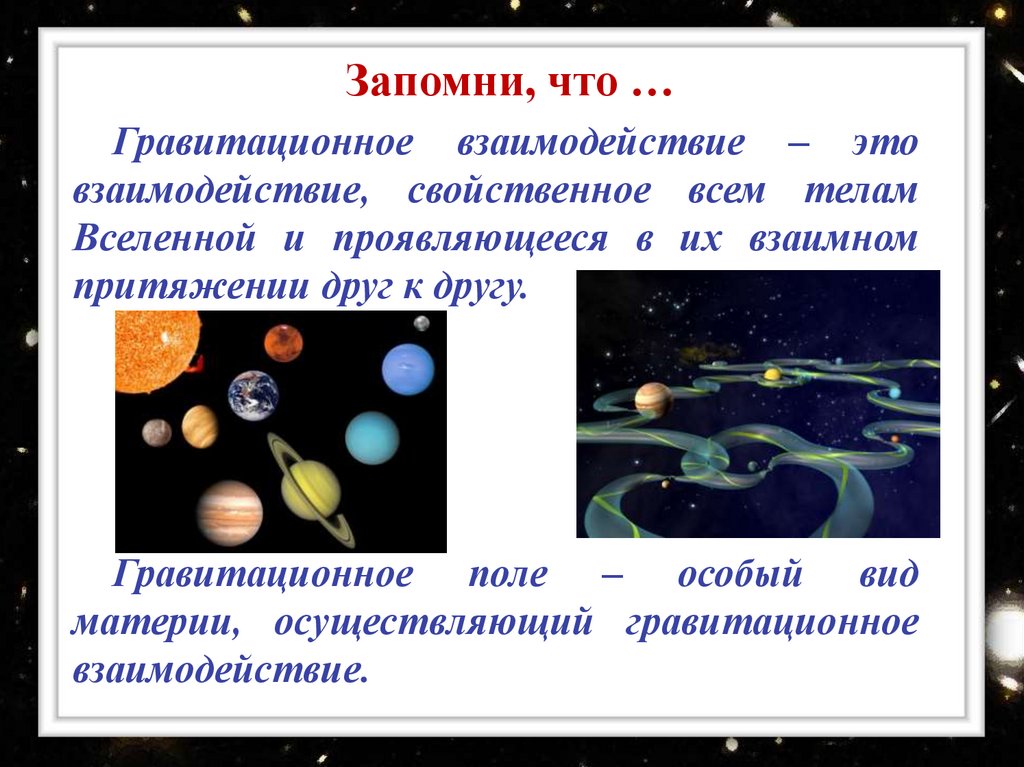 Запомни, что …

Гравитационное взаимодействие – это взаимодействие, свойственное всем телам Вселенной и проявляющееся в их взаимном притяжении друг к другу.

Гравитационное поле – особый вид материи, осуществляющий гравитационное взаимодействие.